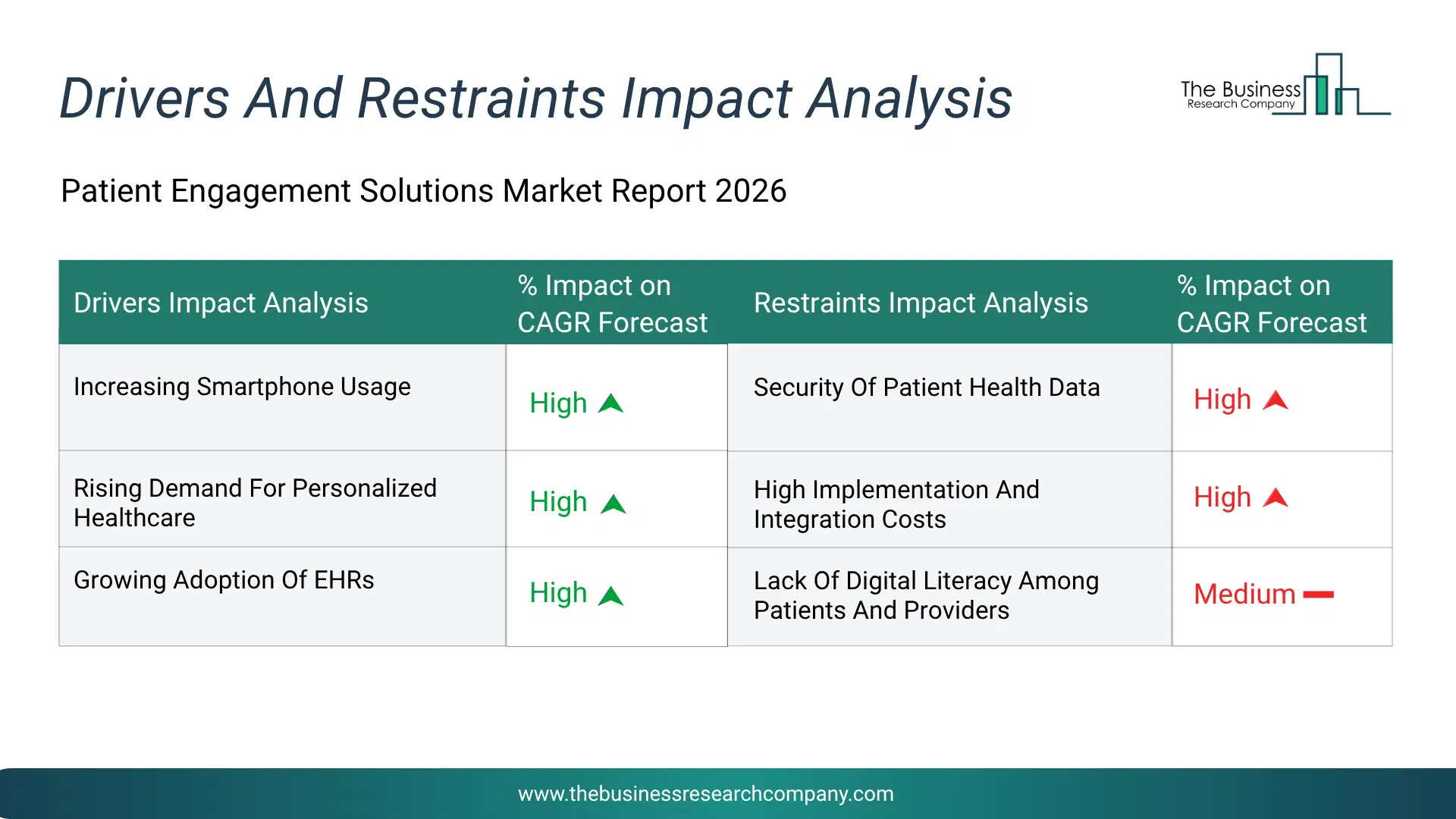 Drivers And Restraints Impact Analysis

The Business Research Company

Patient Engagement Solutions Market Report 2026

| Drivers Impact Analysis | % Impact on CAGR Forecast | Restraints Impact Analysis | % Impact on CAGR Forecast |
|---|---|---|---|
| Increasing Smartphone Usage | High | Security Of Patient Health Data | High |
| Rising Demand For Personalized Healthcare | High | High Implementation And Integration Costs | High |
| Growing Adoption Of EHRs | High | Lack Of Digital Literacy Among Patients And Providers | Medium |

www.thebusinessresearchcompany.com